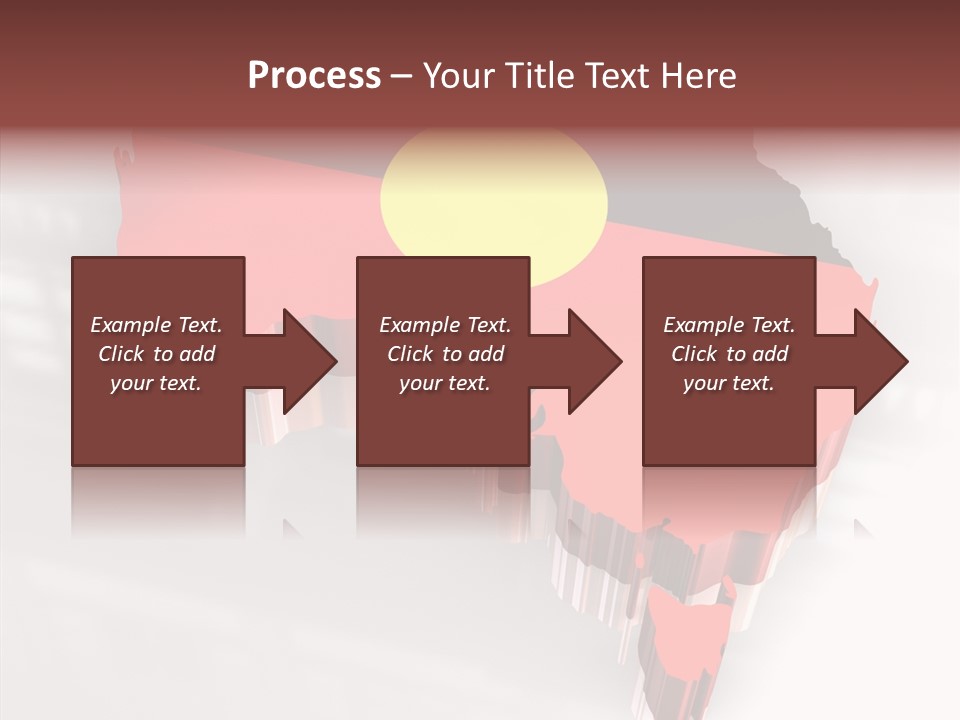 Process – Your Title Text Here

Example Text. Click to add your text.

Example Text. Click to add your text.

Example Text. Click to add your text.